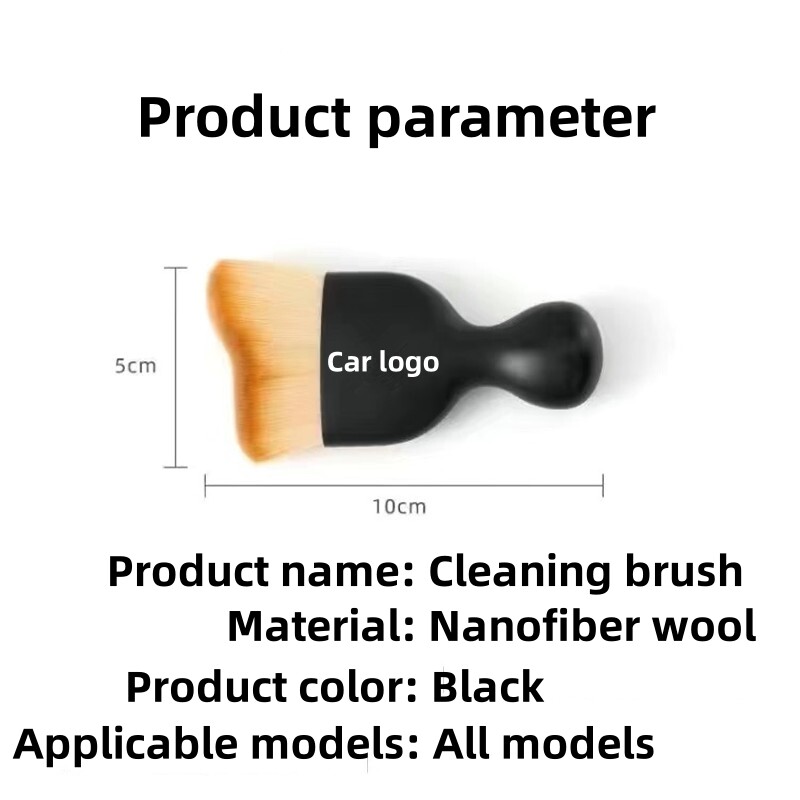 Product parameter

5cm

Car logo

10cm

Product name: Cleaning brush
Material: Nanofiber wool
Product color: Black
Applicable models: All models